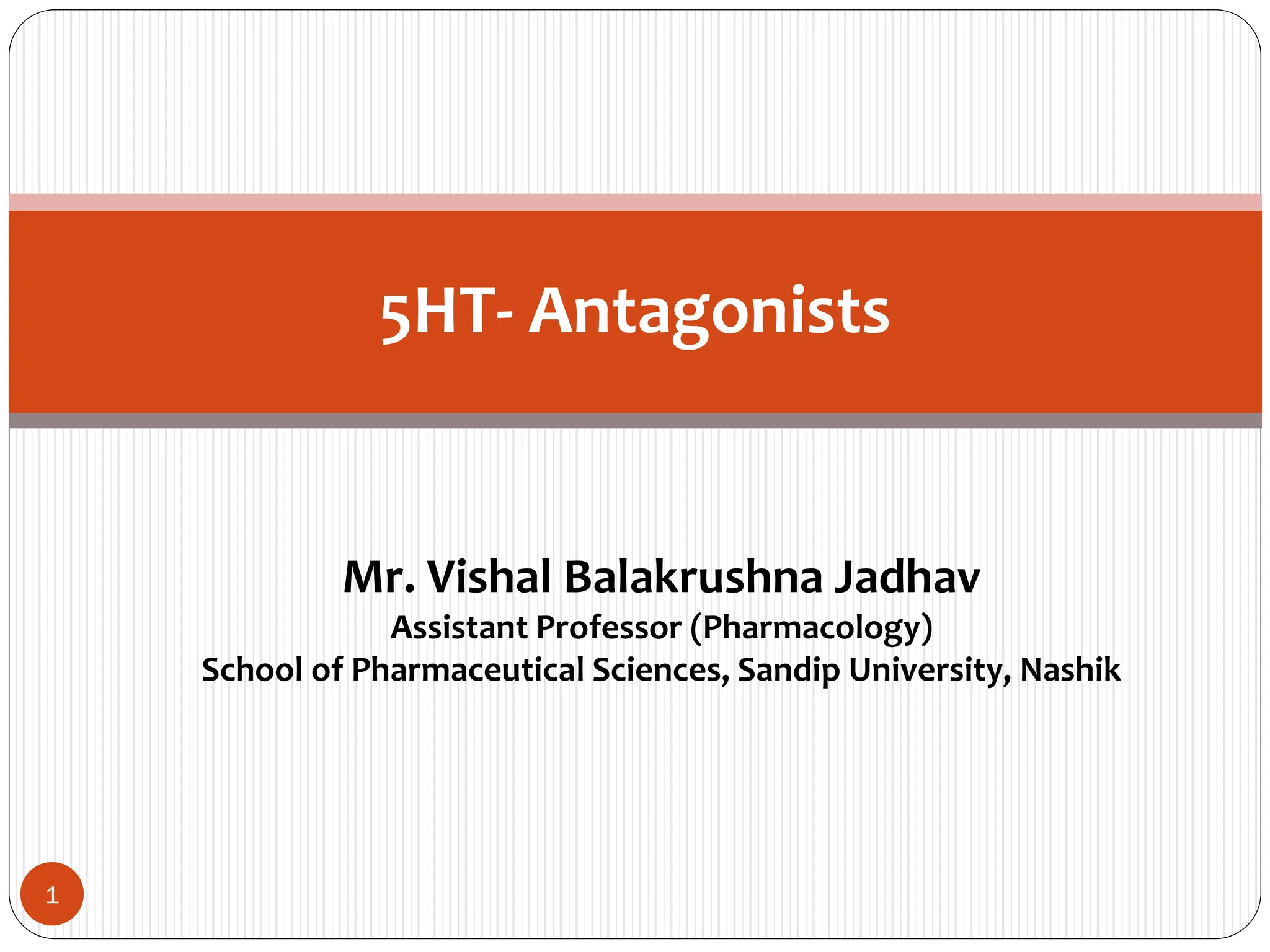 5HT- Antagonists

Mr. Vishal Balakrushna Jadhav
Assistant Professor (Pharmacology)
School of Pharmaceutical Sciences, Sandip University, Nashik

1